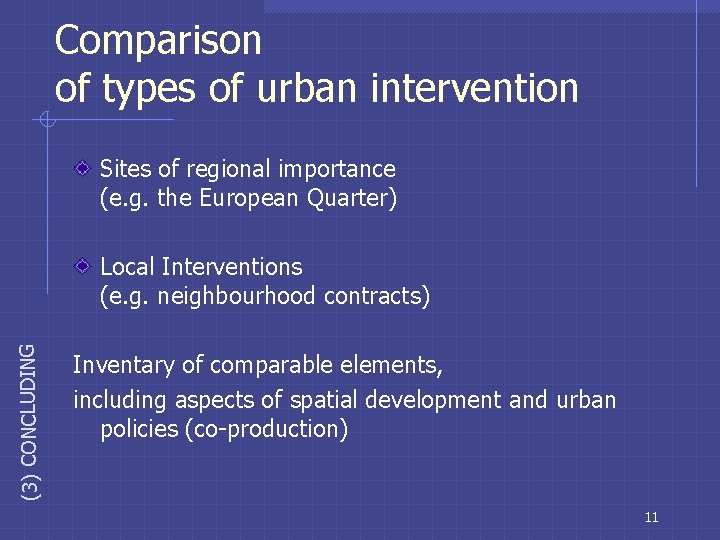 Comparison
of types of urban intervention

Sites of regional importance
(e.g. the European Quarter)

Local Interventions
(e.g. neighbourhood contracts)

Inventary of comparable elements,
including aspects of spatial development and urban policies (co-production)

(3) CONCLUDING

11